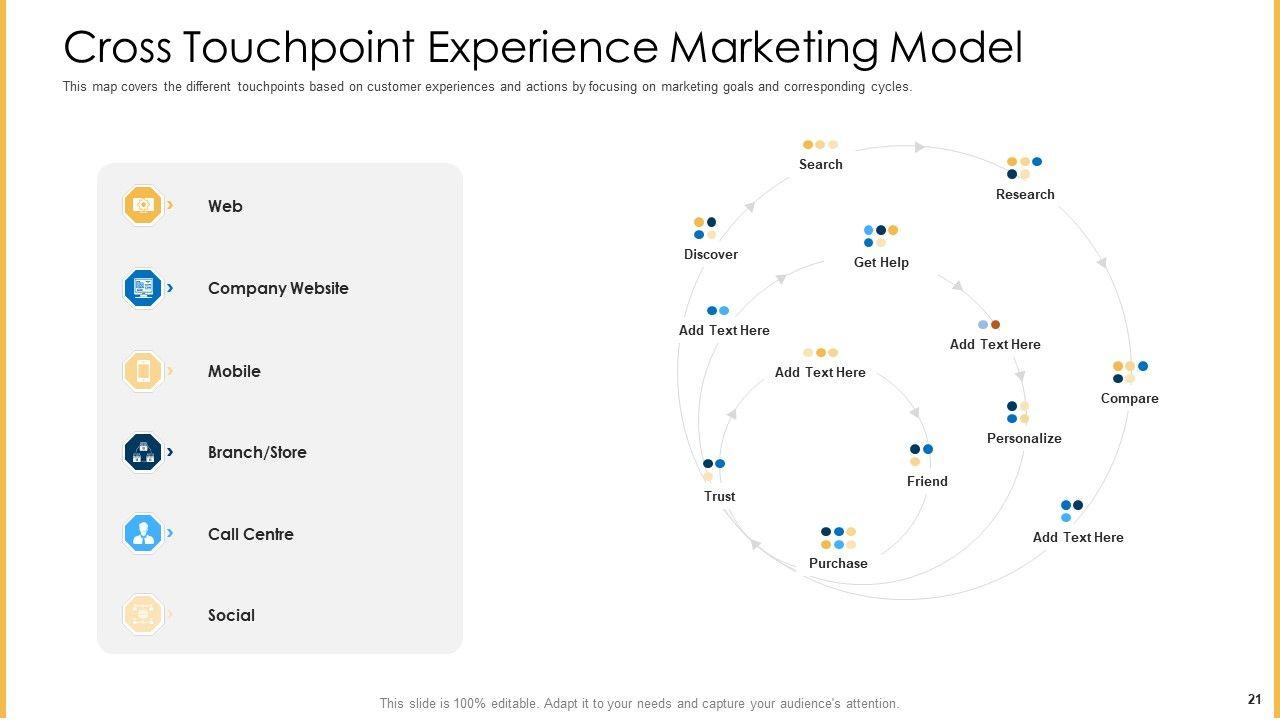 Cross Touchpoint Experience Marketing Model

This map covers the different touchpoints based on customer experiences and actions by focusing on marketing goals and corresponding cycles.

Web

Company Website

Mobile

Branch/Store

Call Centre

Social

Search

Research

Discover

Get Help

Add Text Here

Add Text Here

Add Text Here

Compare

Personalize

Trust

Friend

Add Text Here

Purchase

This slide is 100% editable. Adapt it to your needs and capture your audience's attention.

21